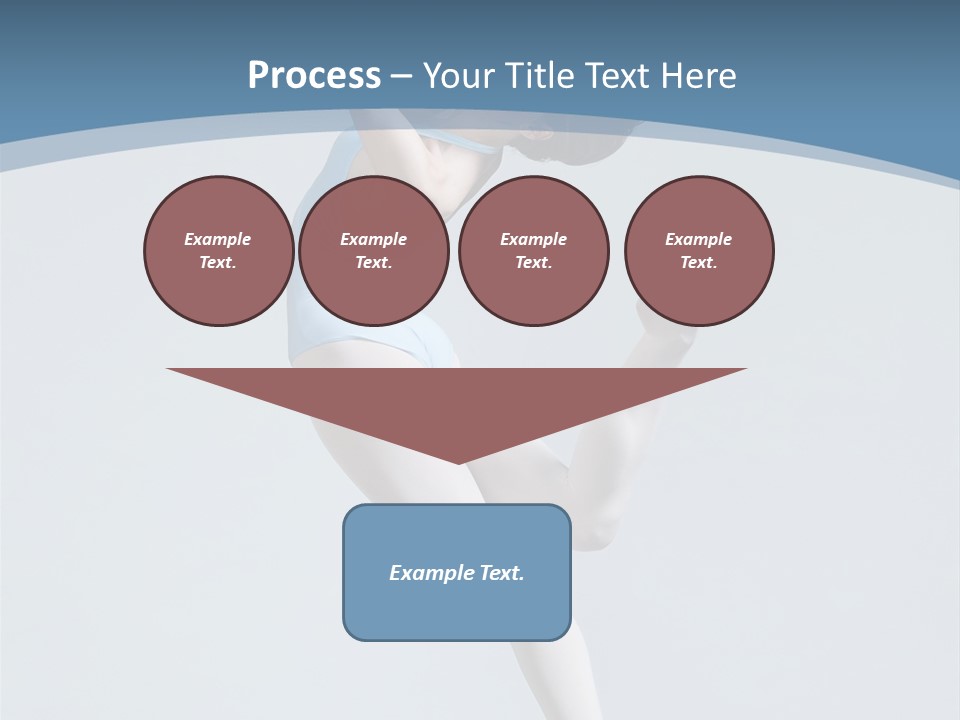 Process – Your Title Text Here

Example Text.

Example Text.

Example Text.

Example Text.

Example Text.